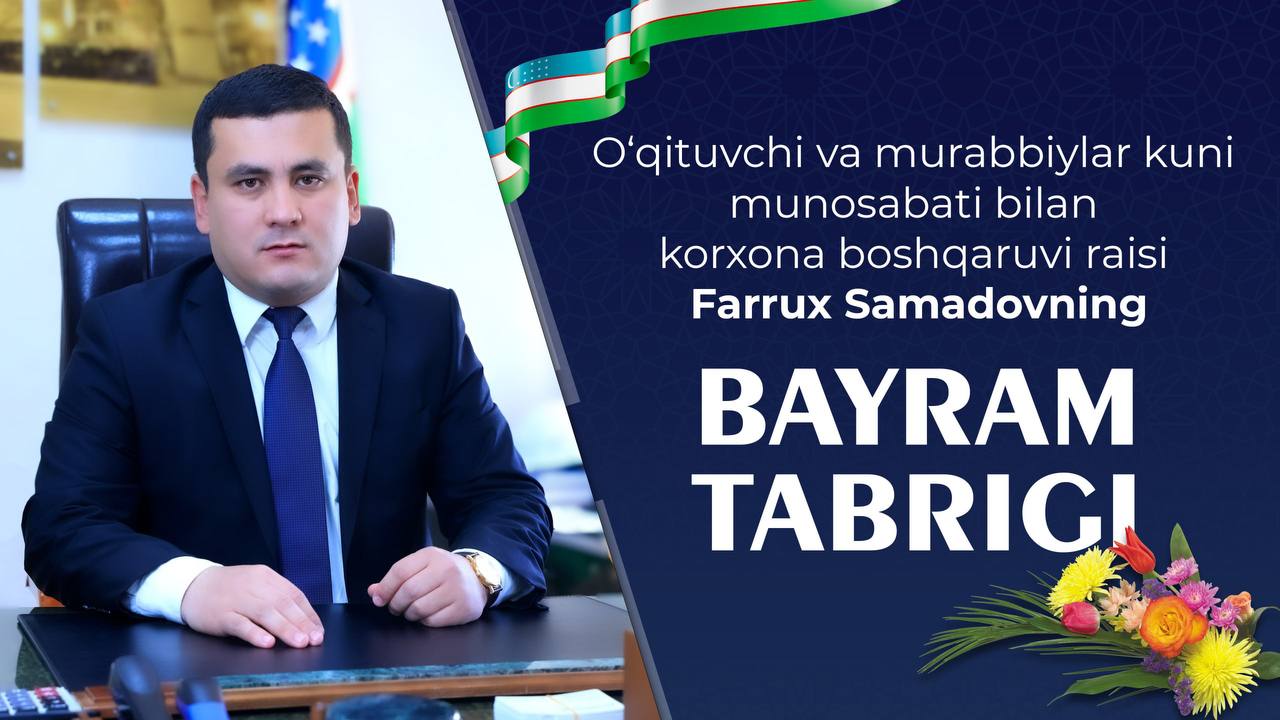 O‘qituvchi va murabbiylar kuni munosabati bilan korxona boshqaruvi raisi **Farrux Samadovning**

BAYRAM TABRIGI